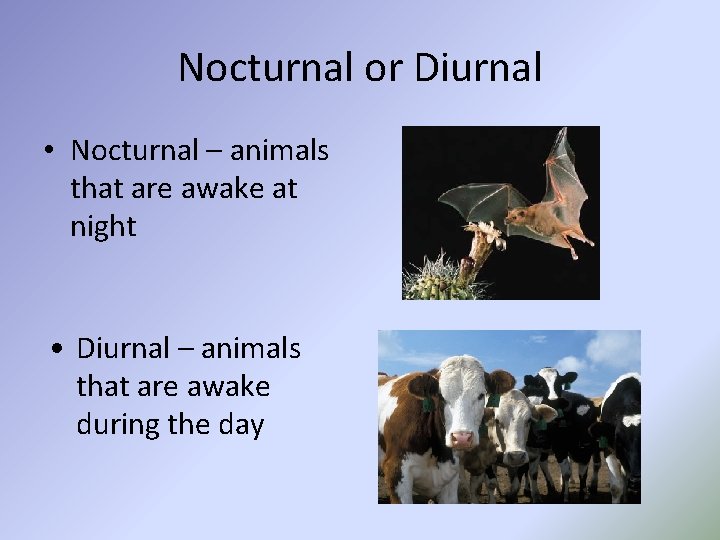 Nocturnal or Diurnal

• Nocturnal – animals that are awake at night

• Diurnal – animals that are awake during the day